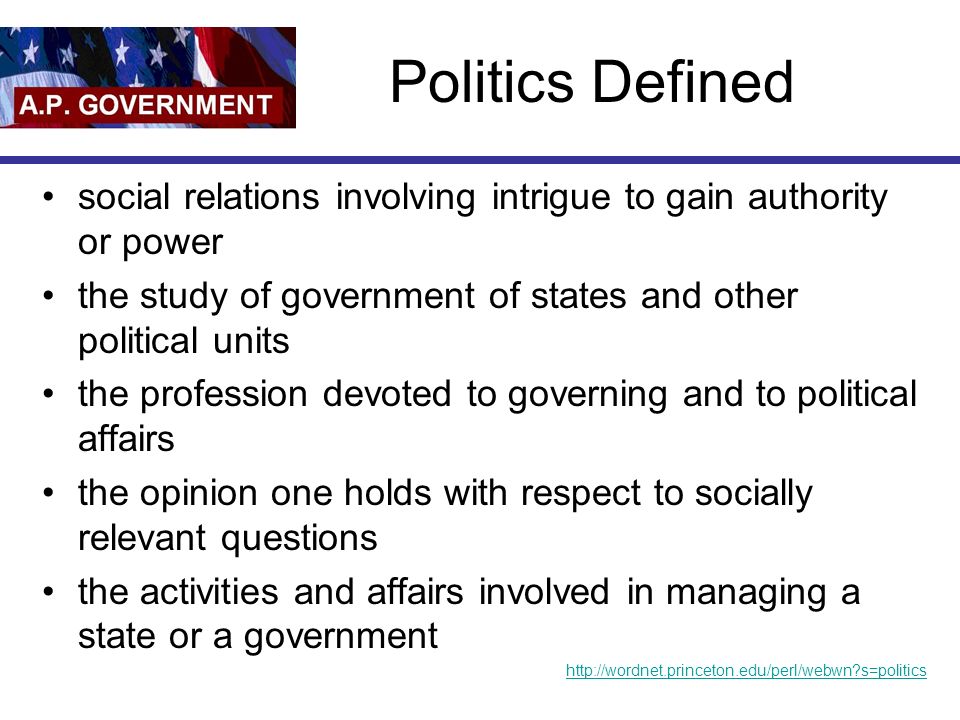 A.P. GOVERNMENT

Politics Defined

• social relations involving intrigue to gain authority or power
• the study of government of states and other political units
• the profession devoted to governing and to political affairs
• the opinion one holds with respect to socially relevant questions
• the activities and affairs involved in managing a state or a government

http://wordnet.princeton.edu/perl/webwn?s=politics